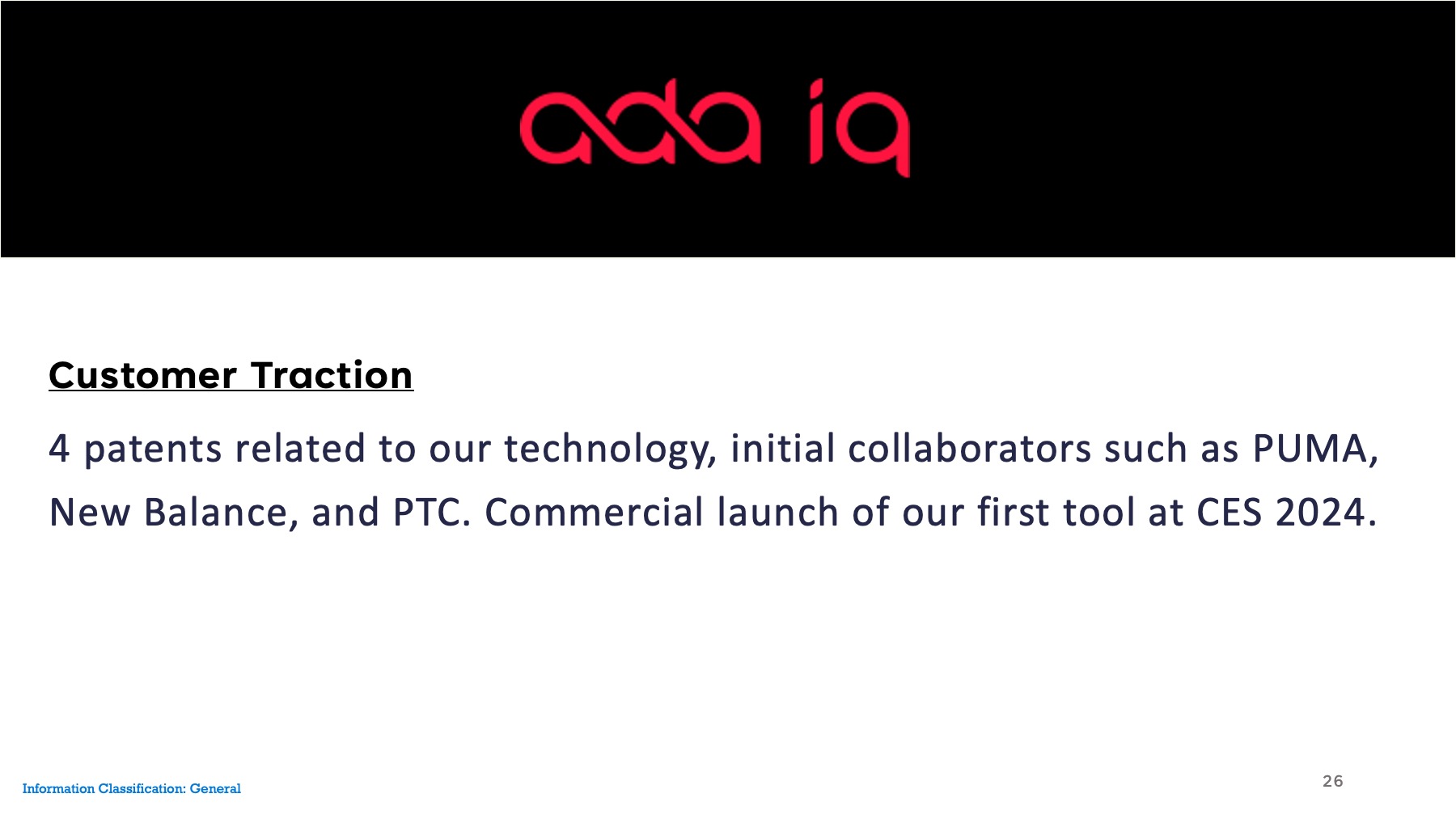 ada iq

Customer Traction

4 patents related to our technology, initial collaborators such as PUMA, New Balance, and PTC. Commercial launch of our first tool at CES 2024.

Information Classification: General

26